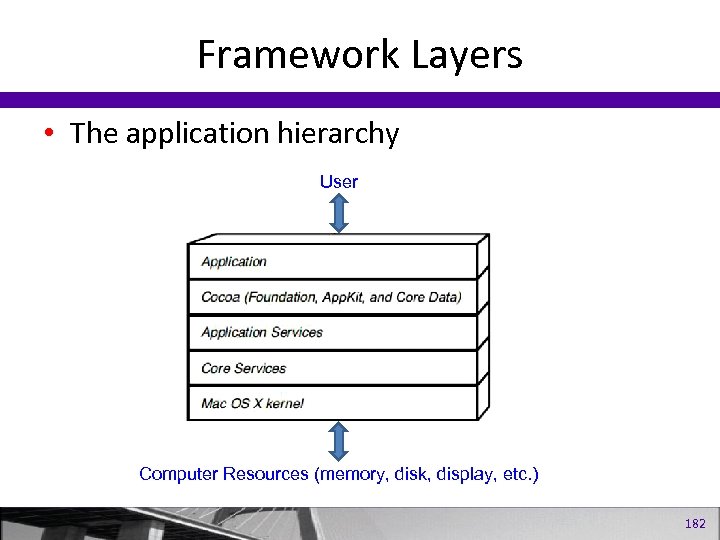 Framework Layers

• The application hierarchy

User

Application

Cocoa (Foundation, AppKit, and Core Data)

Application Services

Core Services

Mac OS X kernel

Computer Resources (memory, disk, display, etc.)

182